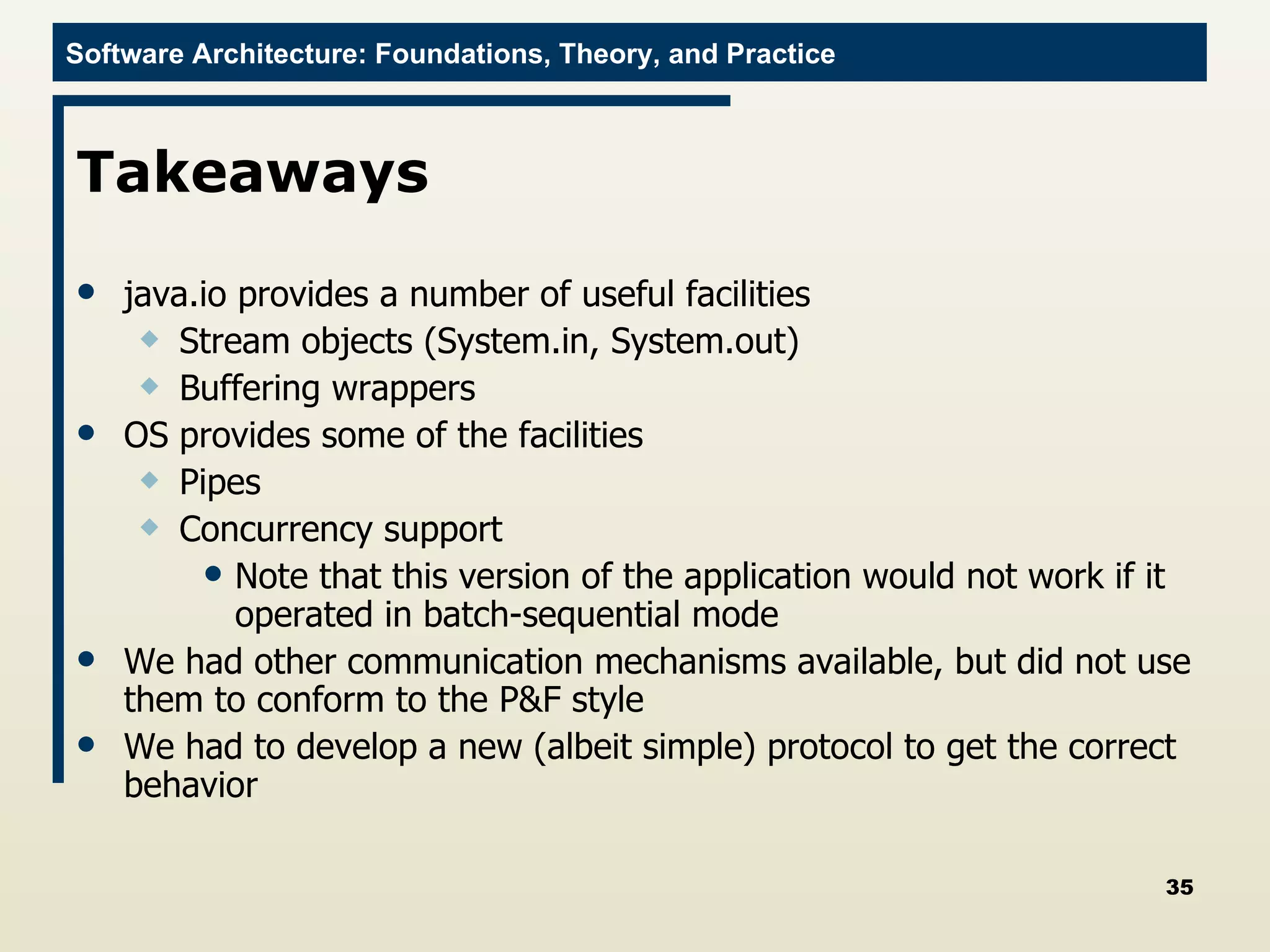 Software Architecture: Foundations, Theory, and Practice

Takeaways

- java.io provides a number of useful facilities
  - Stream objects (System.in, System.out)
  - Buffering wrappers
- OS provides some of the facilities
  - Pipes
  - Concurrency support
    - Note that this version of the application would not work if it operated in batch-sequential mode
- We had other communication mechanisms available, but did not use them to conform to the P&F style
- We had to develop a new (albeit simple) protocol to get the correct behavior

35